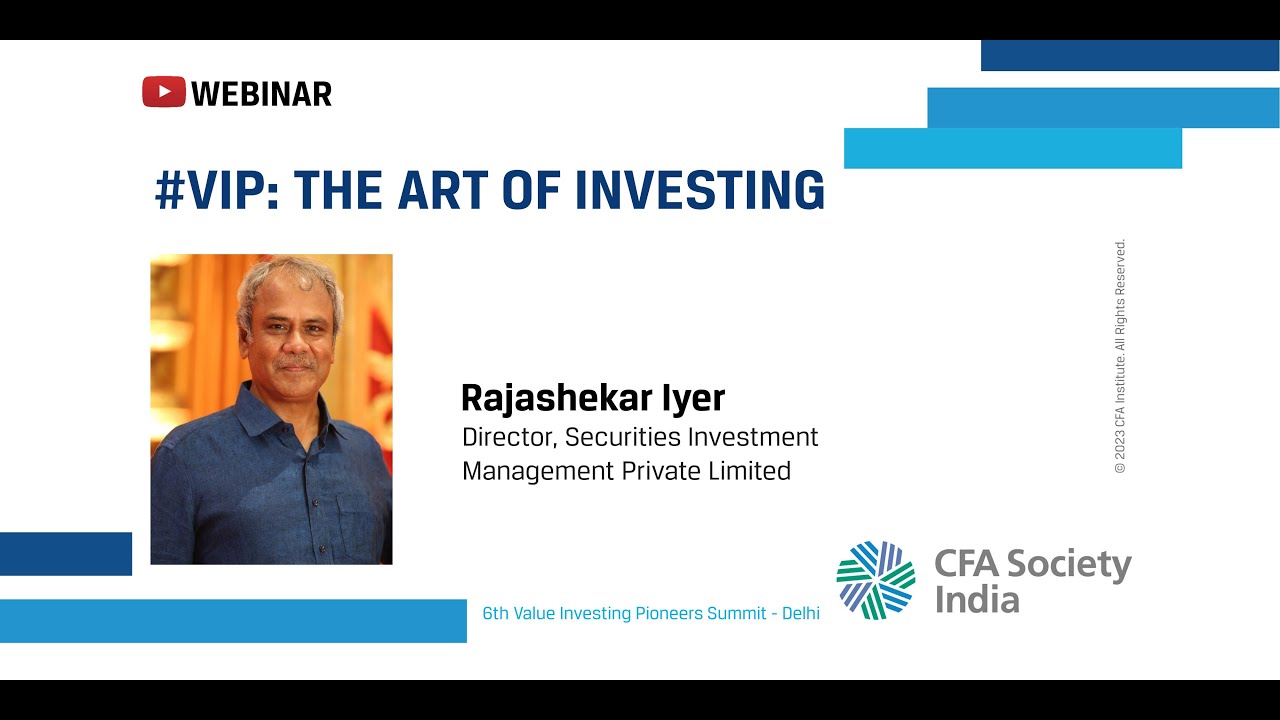 WEBINAR

#VIP: THE ART OF INVESTING

Rajashekar Iyer
Director, Securities Investment Management Private Limited

© 2023 CFA Institute. All Rights Reserved.

6th Value Investing Pioneers Summit - Delhi

CFA Society India